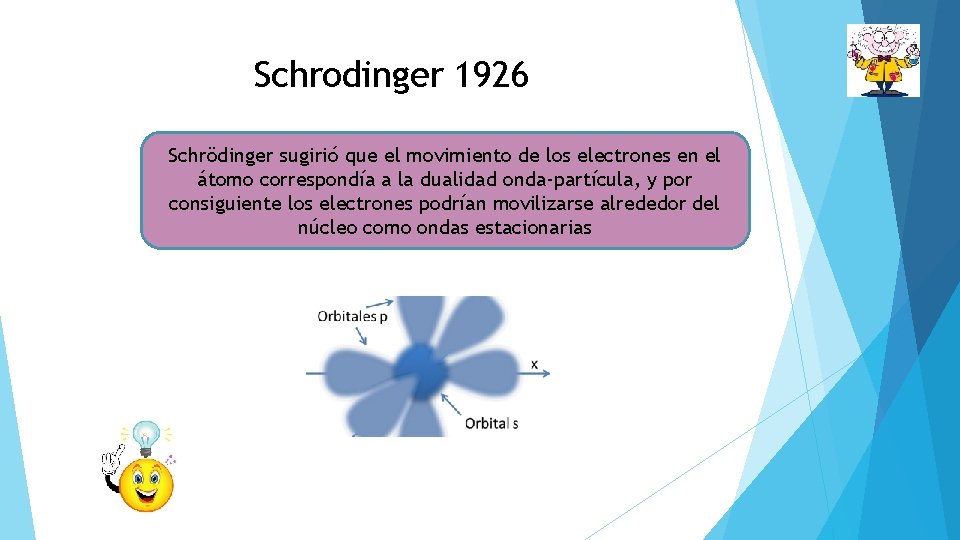 Schrodinger 1926

Schrödinger sugirió que el movimiento de los electrones en el átomo correspondía a la dualidad onda-partícula, y por consiguiente los electrones podrían movilizarse alrededor del núcleo como ondas estacionarias

Orbitales p

x

Orbital s